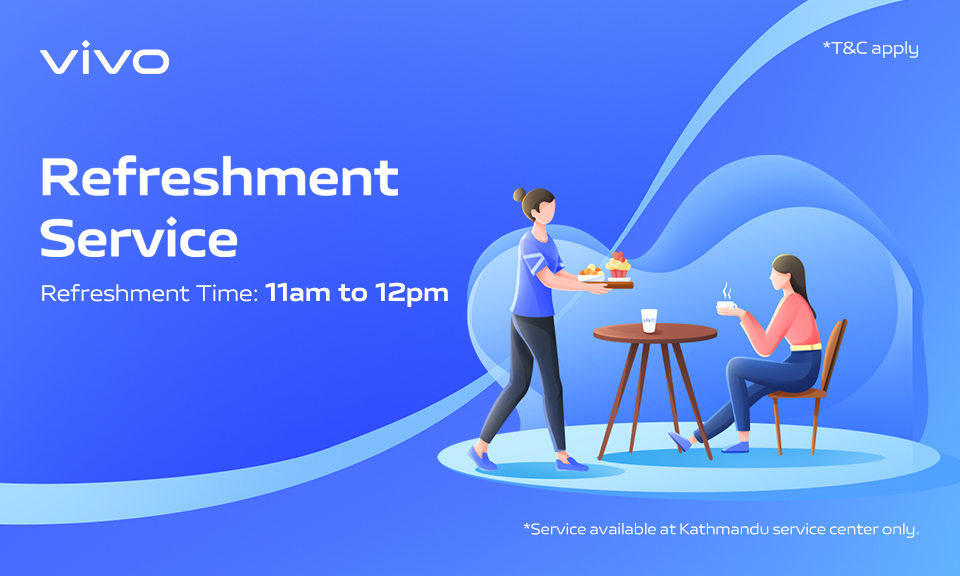 vivo

*T&C apply

Refreshment Service

Refreshment Time: 11am to 12pm

vivo

*Service available at Kathmandu service center only.